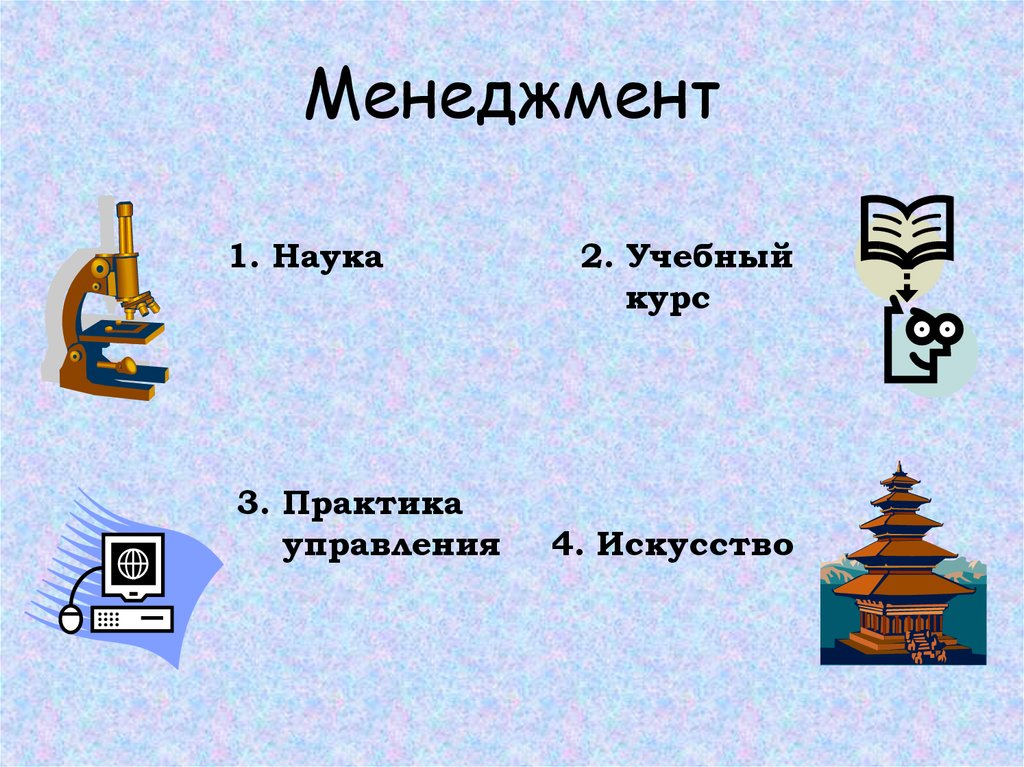 Менеджмент

1. Наука

2. Учебный курс

3. Практика управления

4. Искусство